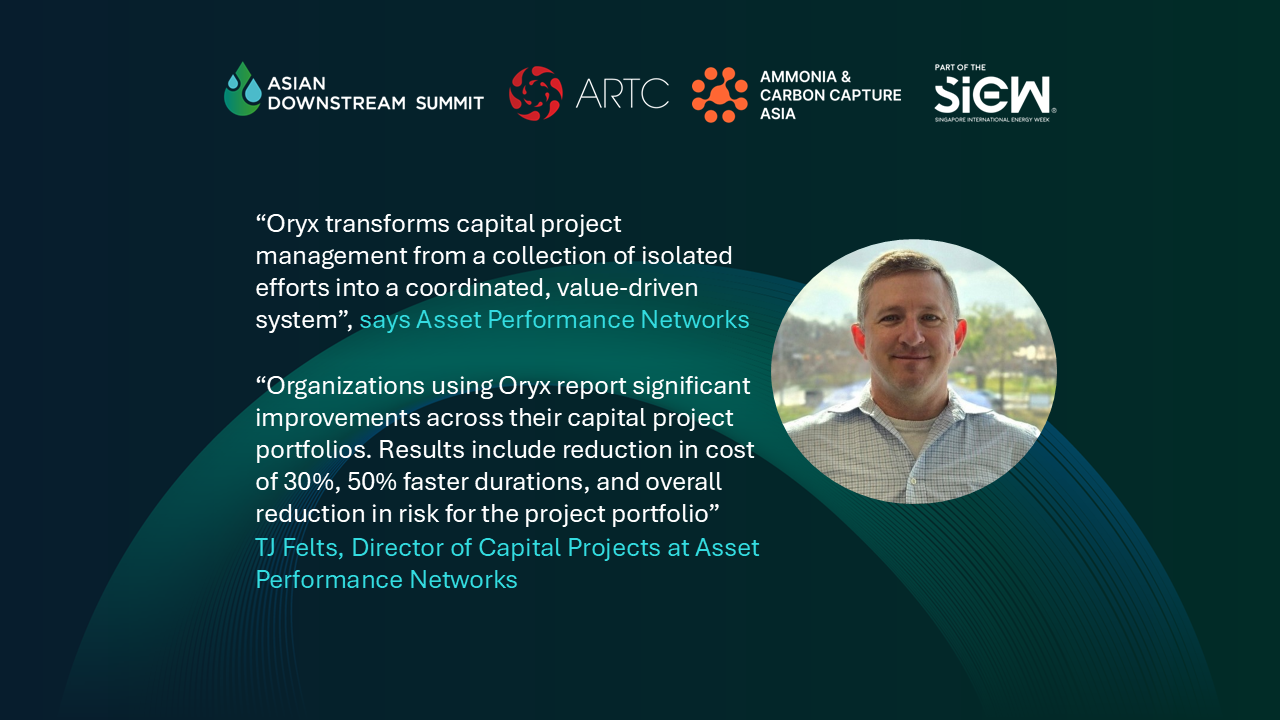 ASIAN DOWNSTREAM SUMMIT

ARTC

AMMONIA & CARBON CAPTURE ASIA

PART OF THE SIEW SINGAPORE INTERNATIONAL ENERGY WEEK

“Oryx transforms capital project management from a collection of isolated efforts into a coordinated, value-driven system”, says Asset Performance Networks

“Organizations using Oryx report significant improvements across their capital project portfolios. Results include reduction in cost of 30%, 50% faster durations, and overall reduction in risk for the project portfolio”
TJ Felts, Director of Capital Projects at Asset Performance Networks